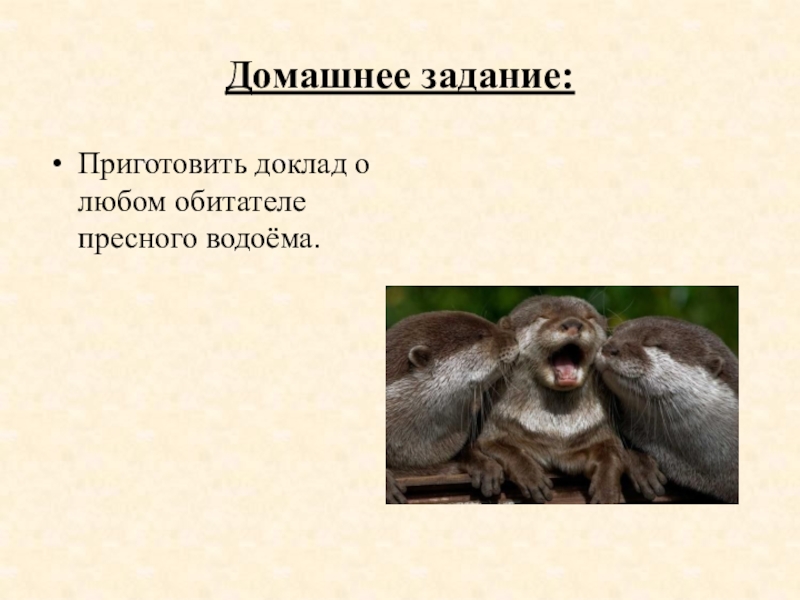 Домашнее задание:

• Приготовить доклад о любом обитателе пресного водоёма.